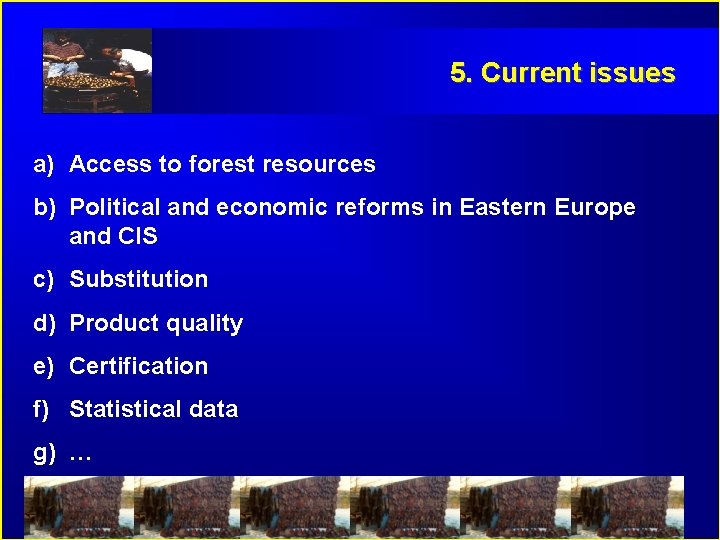 5. Current issues

a) Access to forest resources

b) Political and economic reforms in Eastern Europe and CIS

c) Substitution

d) Product quality

e) Certification

f) Statistical data

g) …